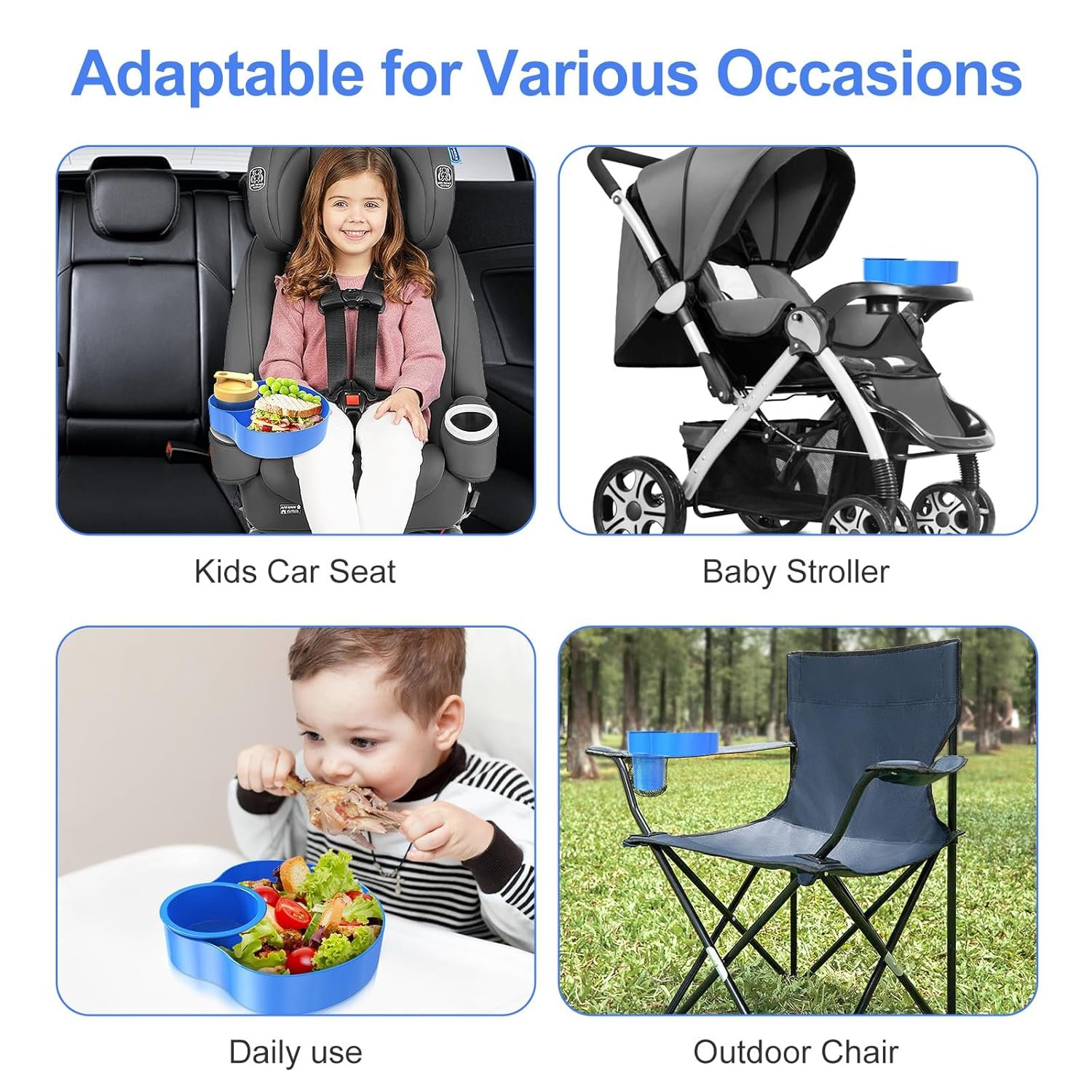 Adaptable for Various Occasions

Kids Car Seat

Baby Stroller

Daily use

Outdoor Chair